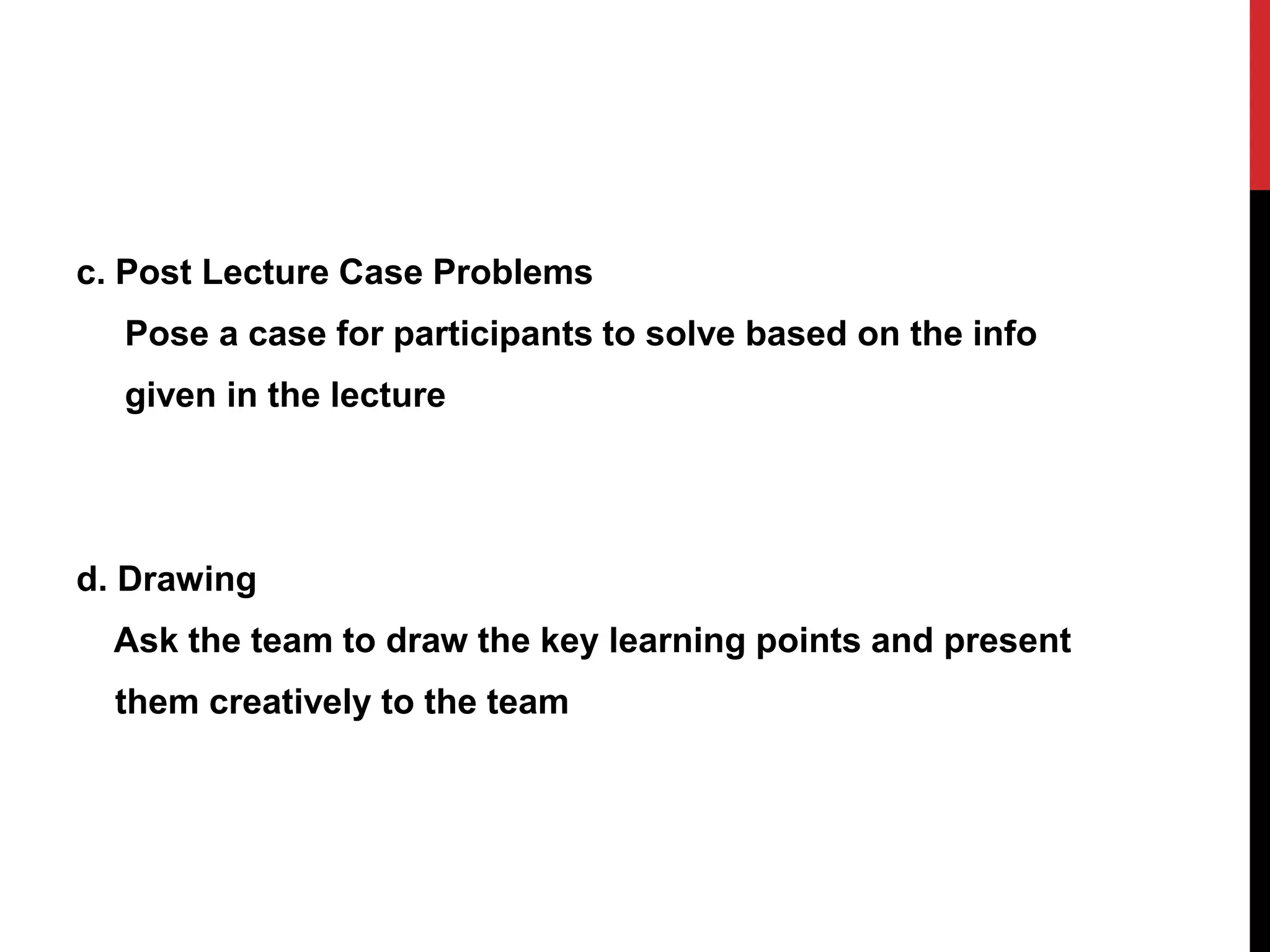 c. Post Lecture Case Problems

Pose a case for participants to solve based on the info given in the lecture

d. Drawing

Ask the team to draw the key learning points and present them creatively to the team